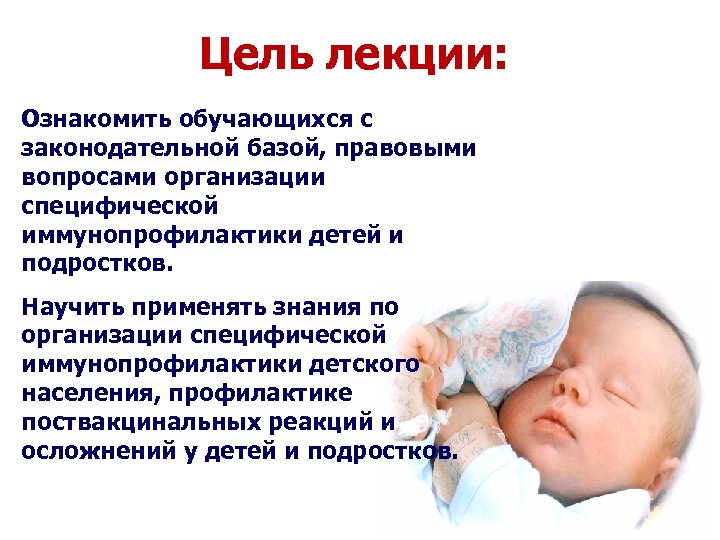 Цель лекции:

Ознакомить обучающихся с законодательной базой, правовыми вопросами организации специфической иммунопрофилактики детей и подростков.

Научить применять знания по организации специфической иммунопрофилактики детского населения, профилактике поствакцинальных реакций и осложнений у детей и подростков.